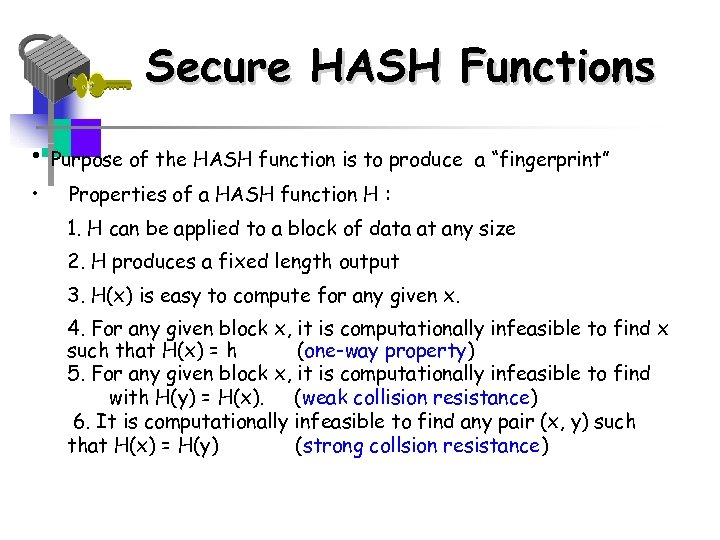 Secure HASH Functions

• Purpose of the HASH function is to produce a “fingerprint”

• Properties of a HASH function H :

1. H can be applied to a block of data at any size

2. H produces a fixed length output

3. H(x) is easy to compute for any given x.

4. For any given block x, it is computationally infeasible to find x such that H(x) = h (one-way property)

5. For any given block x, it is computationally infeasible to find with H(y) = H(x). (weak collision resistance)

6. It is computationally infeasible to find any pair (x, y) such that H(x) = H(y) (strong collsion resistance)